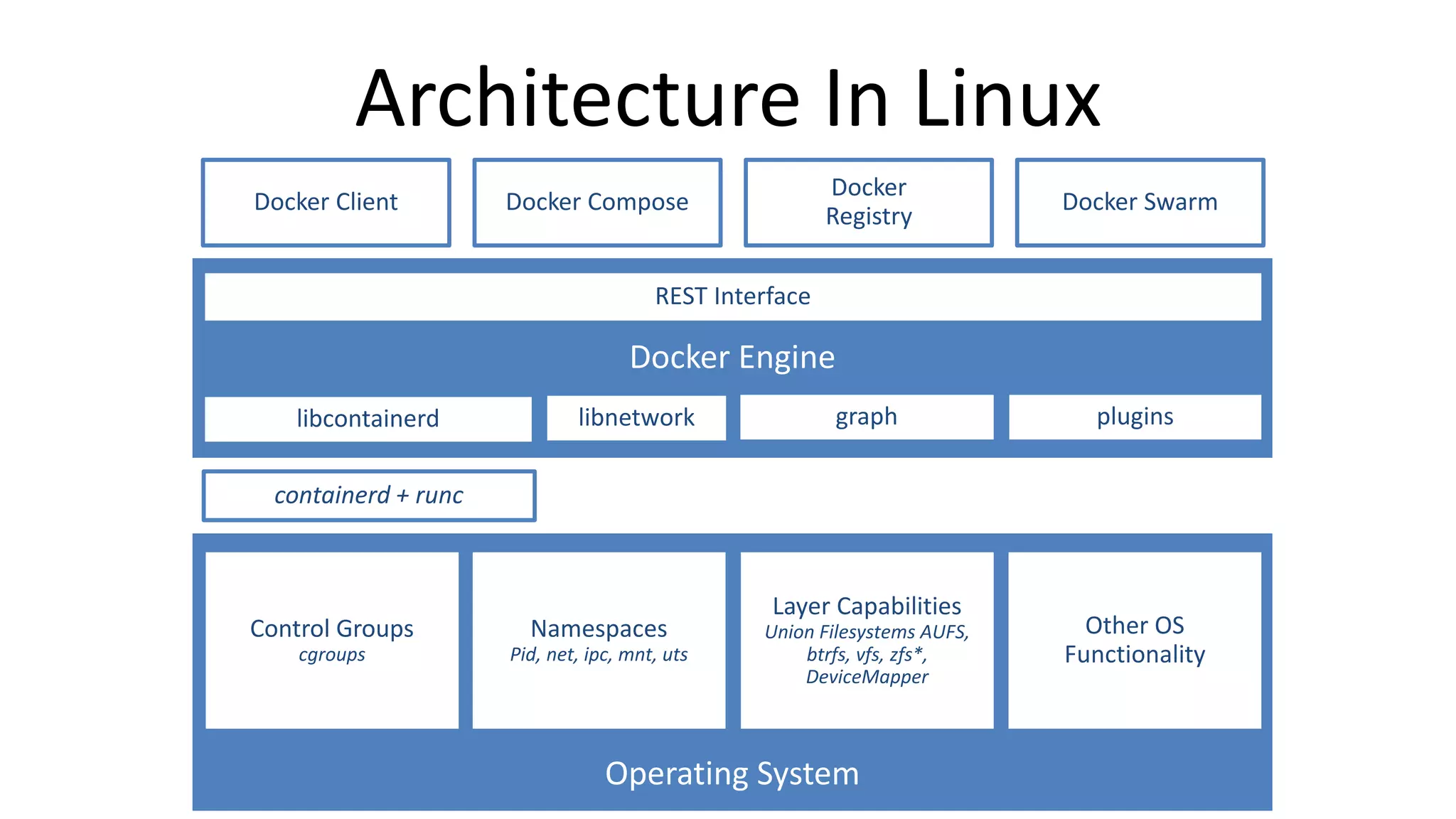 Architecture In Linux

Docker Client

Docker Compose

Docker Registry

Docker Swarm

REST Interface

Docker Engine

libcontainerd

libnetwork

graph

plugins

containerd + runc

Control Groups
cgroups

Namespaces
Pid, net, ipc, mnt, uts

Layer Capabilities
Union Filesystems AUFS, btrfs, vfs, zfs*, DeviceMapper

Other OS Functionality

Operating System